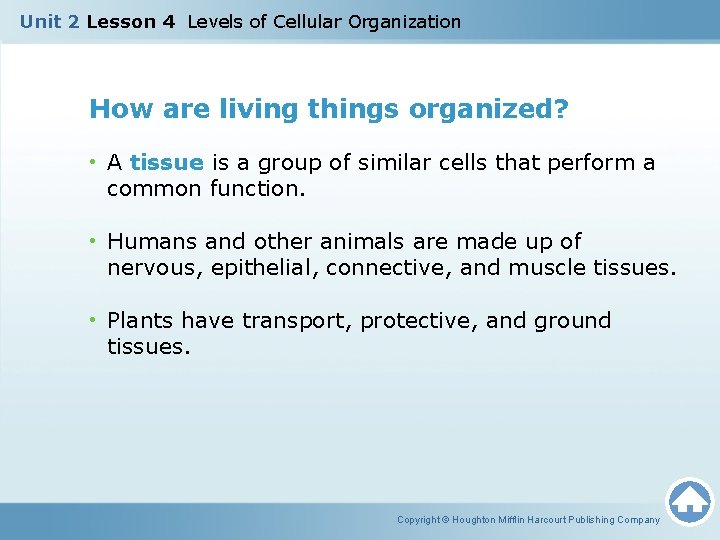 Unit 2 Lesson 4 Levels of Cellular Organization

How are living things organized?

• A tissue is a group of similar cells that perform a common function.

• Humans and other animals are made up of nervous, epithelial, connective, and muscle tissues.

• Plants have transport, protective, and ground tissues.

Copyright © Houghton Mifflin Harcourt Publishing Company